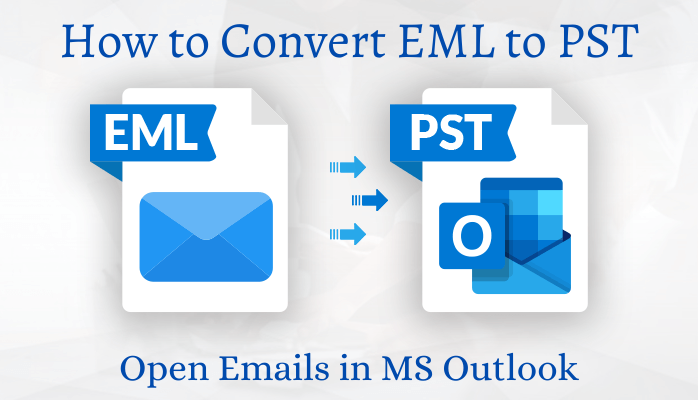 How to Convert EML to PST

EML

PST

O

Open Emails in MS Outlook